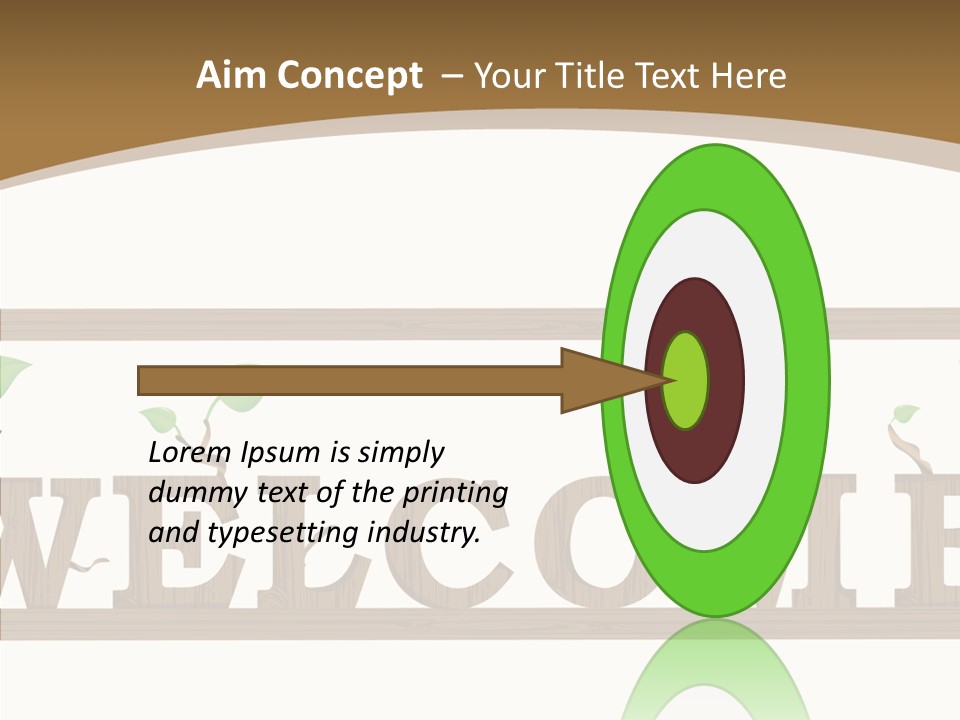 Aim Concept – Your Title Text Here

Lorem Ipsum is simply dummy text of the printing and typesetting industry.

WELCOME